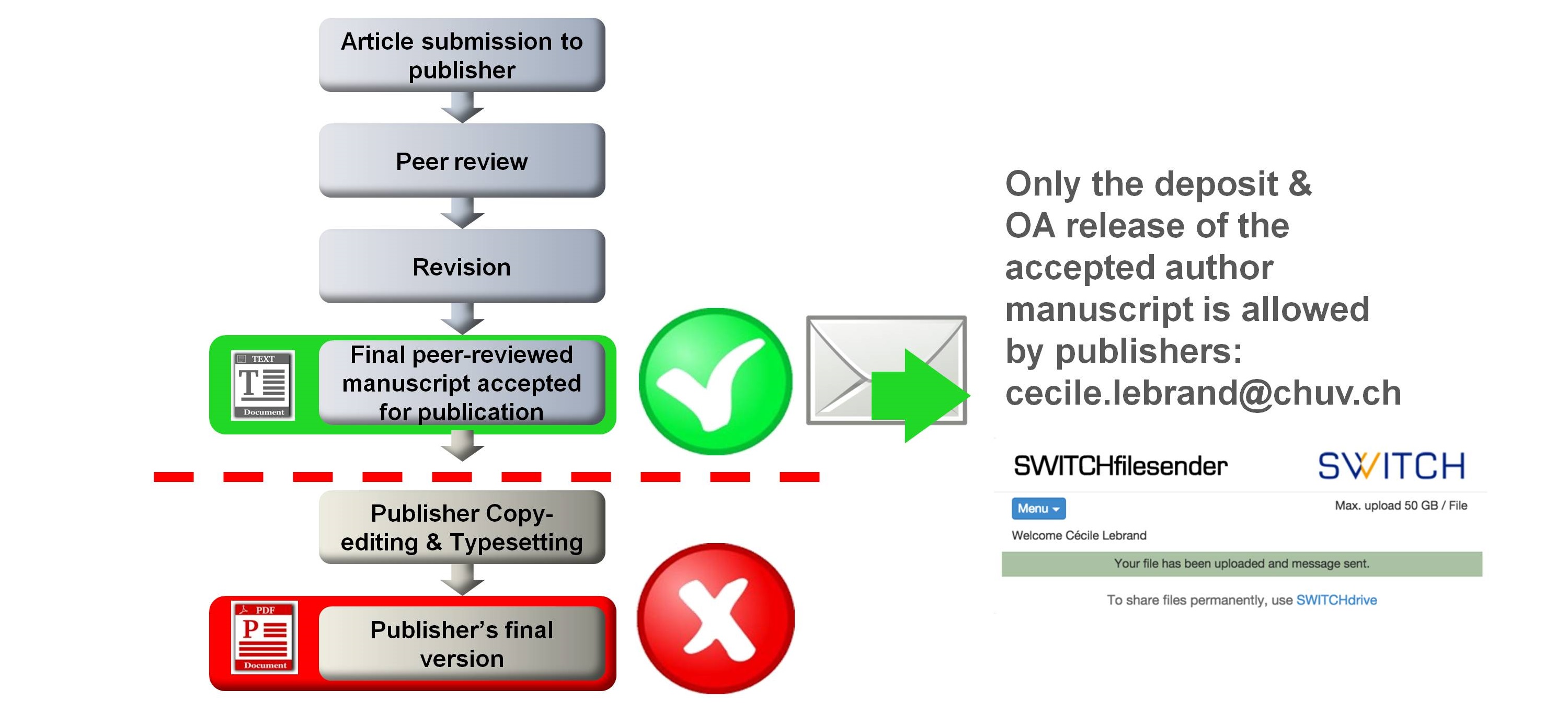 Article submission to publisher

Peer review

Revision

TEXT T Document

Final peer-reviewed manuscript accepted for publication

Publisher Copy-editing & Typesetting

PDF P Document

Publisher's final version

Only the deposit & OA release of the accepted author manuscript is allowed by publishers: cecile.lebrand@chuv.ch

SWITCHfilesender

SWITCH

Menu

Max. upload 50 GB / File

Welcome Cécile Lebrand

Your file has been uploaded and message sent.

To share files permanently, use SWITCHdrive